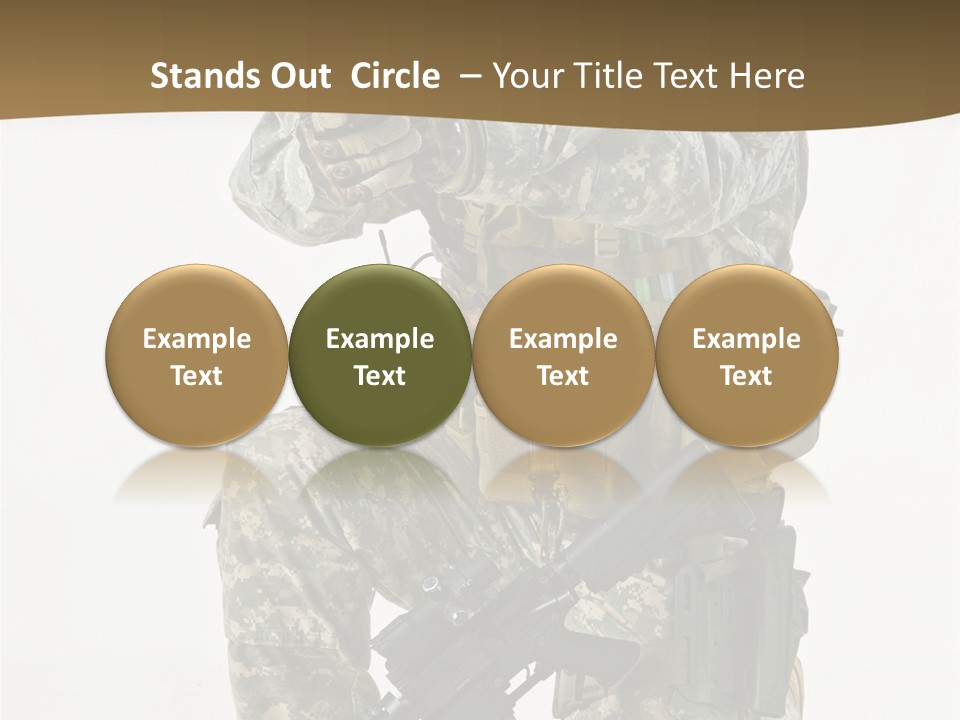 Stands Out Circle – Your Title Text Here

Example Text

Example Text

Example Text

Example Text